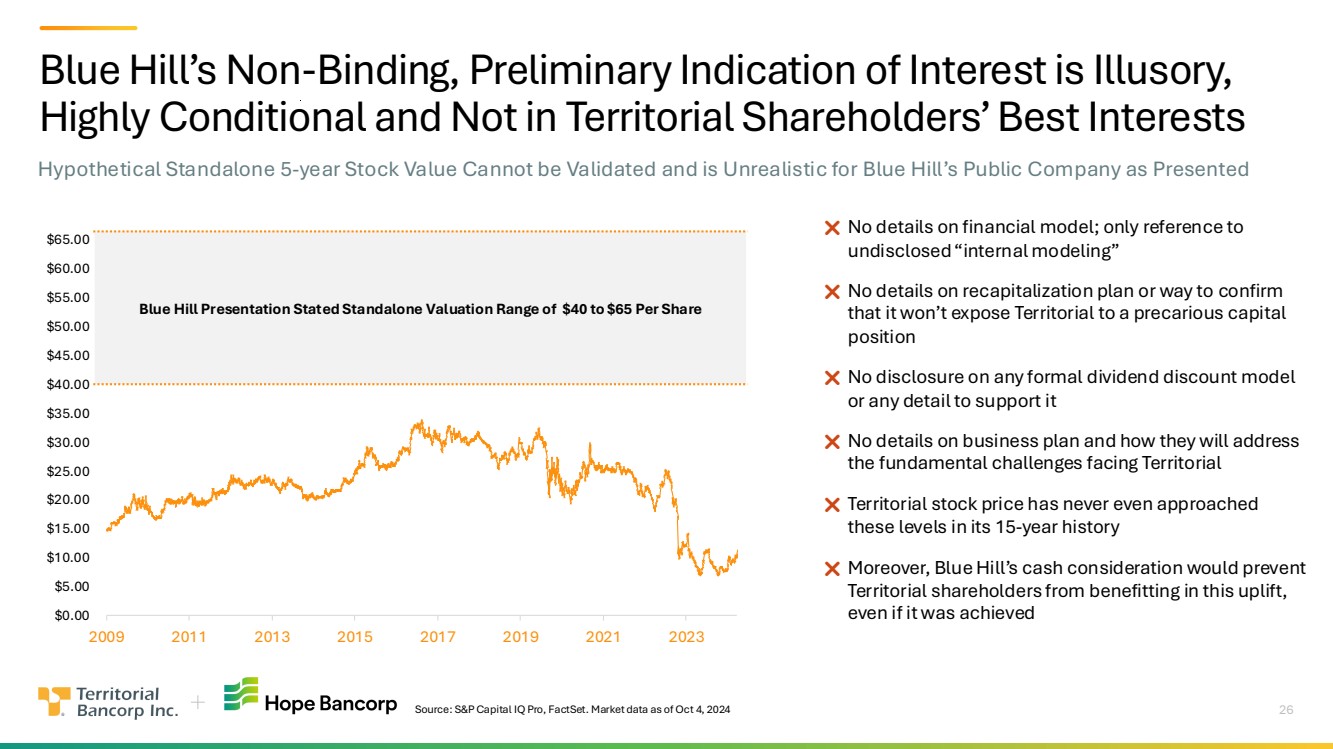 Blue Hill's Non-Binding, Preliminary Indication of Interest is Illusory, Highly Conditional and Not in Territorial Shareholders' Best Interests

Hypothetical Standalone 5-year Stock Value Cannot be Validated and is Unrealistic for Blue Hill's Public Company as Presented

$65.00
$60.00
$55.00
$50.00
$45.00
$40.00
$35.00
$30.00
$25.00
$20.00
$15.00
$10.00
$5.00
$0.00

Blue Hill Presentation Stated Standalone Valuation Range of $40 to $65 Per Share

2009 2011 2013 2015 2017 2019 2021 2023

No details on financial model; only reference to undisclosed "internal modeling"

No details on recapitalization plan or way to confirm that it won't expose Territorial to a precarious capital position

No disclosure on any formal dividend discount model or any detail to support it

No details on business plan and how they will address the fundamental challenges facing Territorial

Territorial stock price has never even approached these levels in its 15-year history

Moreover, Blue Hill's cash consideration would prevent Territorial shareholders from benefitting in this uplift, even if it was achieved

Territorial Bancorp Inc. + Hope Bancorp

Source: S&P Capital IQ Pro, FactSet. Market data as of Oct 4, 2024

26